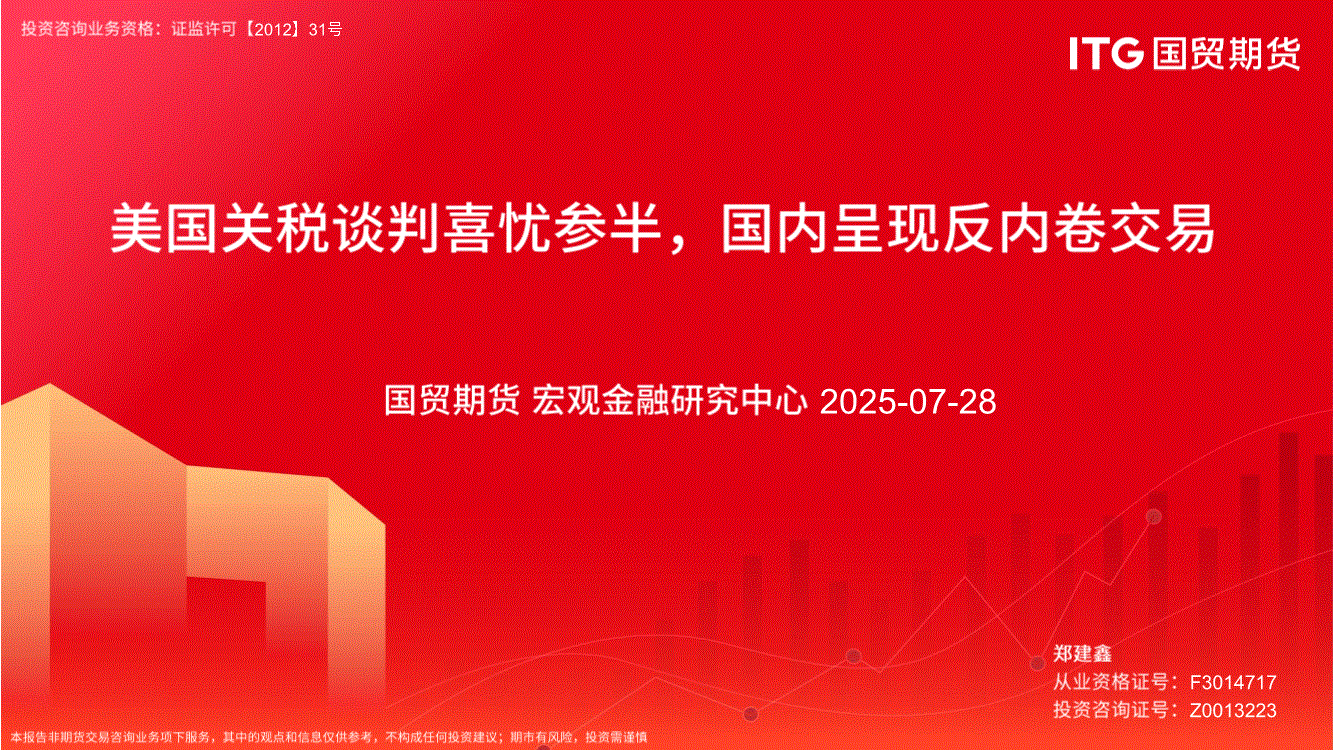 投资咨询业务资格：证监许可【2012】31号

ITG 国贸期货

美国关税谈判喜忧参半，国内呈现反内卷交易

国贸期货 宏观金融研究中心 2025-07-28

郑建鑫
从业资格证号：F3014717
投资咨询证号：Z0013223

本报告非期货交易咨询业务项下服务，其中的观点和信息仅供参考，不构成任何投资建议；期市有风险，投资需谨慎